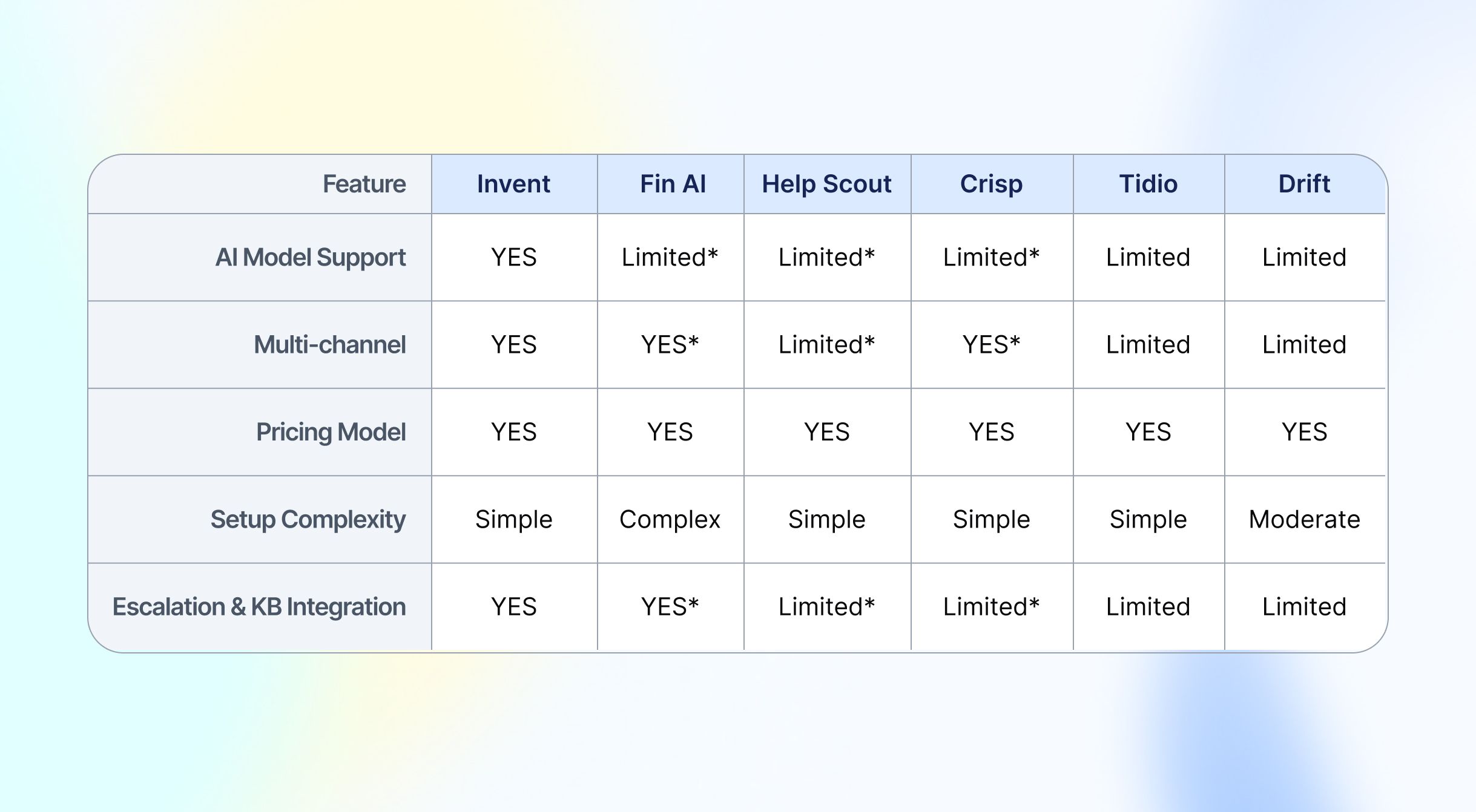 | Feature | Invent | Fin AI | Help Scout | Crisp | Tidio | Drift |
|---|---|---|---|---|---|---|
| AI Model Support | YES | Limited* | Limited* | Limited* | Limited | Limited |
| Multi-channel | YES | YES* | Limited* | YES* | Limited | Limited |
| Pricing Model | YES | YES | YES | YES | YES | YES |
| Setup Complexity | Simple | Complex | Simple | Simple | Simple | Moderate |
| Escalation & KB Integration | YES | YES* | Limited* | Limited* | Limited | Limited |